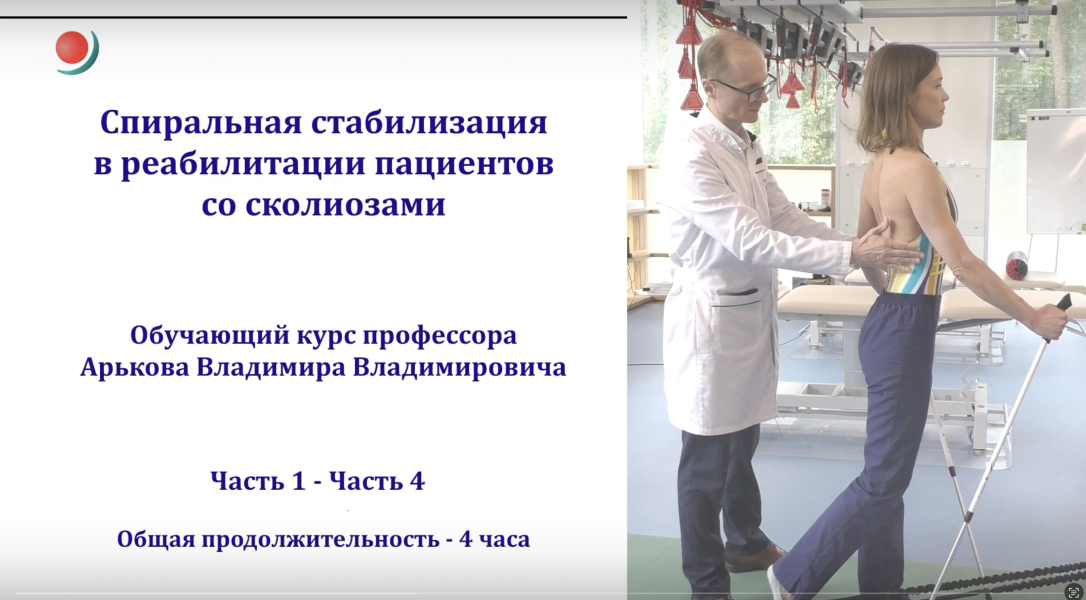 Спиральная стабилизация в реабилитации пациентов со сколиозами

Обучающий курс профессора Арькова Владимира Владимировича

Часть 1 - Часть 4

Общая продолжительность - 4 часа